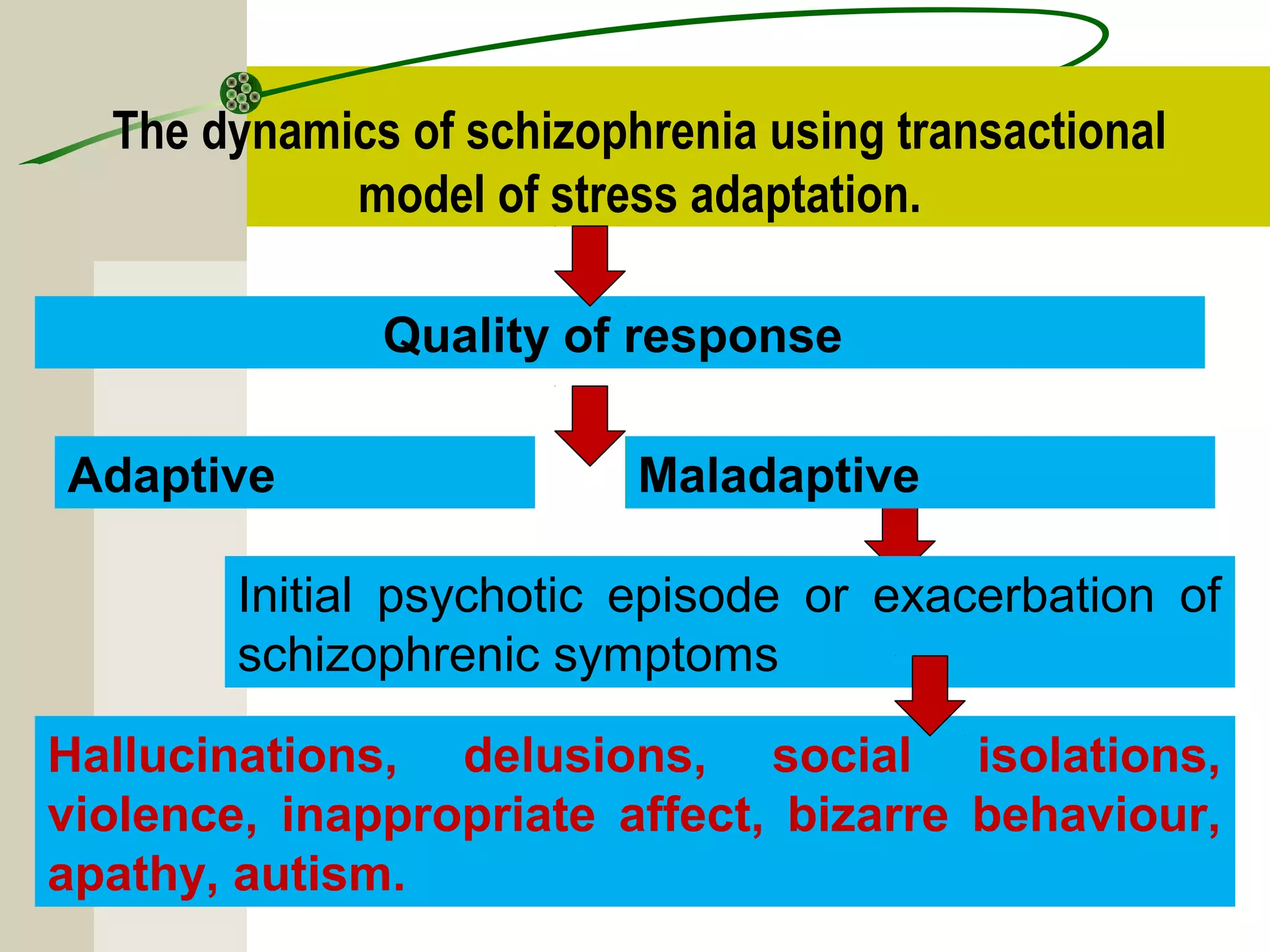 The dynamics of schizophrenia using transactional model of stress adaptation.

Quality of response

Adaptive

Maladaptive

Initial psychotic episode or exacerbation of schizophrenic symptoms

Hallucinations, delusions, social isolations, violence, inappropriate affect, bizarre behaviour, apathy, autism.